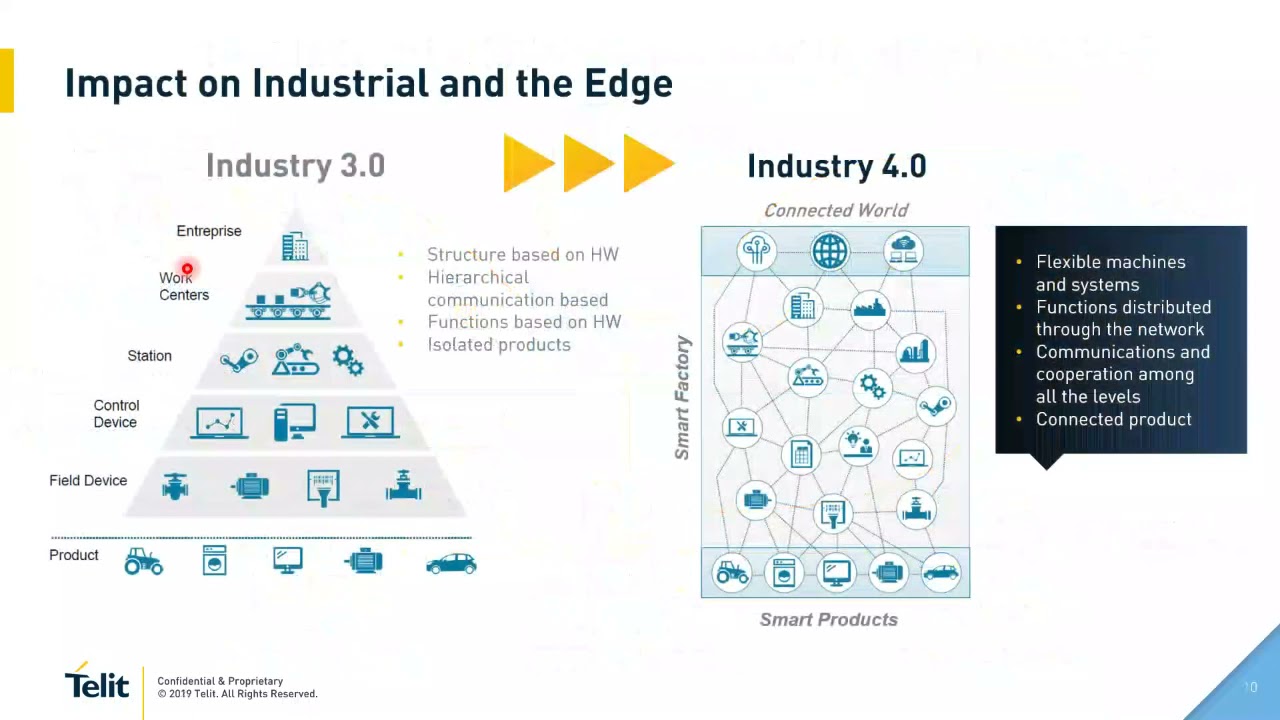 Impact on Industrial and the Edge

Industry 3.0

Entreprise

Work Centers

Station

Control Device

Field Device

Product

• Structure based on HW
• Hierarchical communication based
• Functions based on HW
• Isolated products

Industry 4.0

Connected World

Smart Factory

Smart Products

• Flexible machines and systems
• Functions distributed through the network
• Communications and cooperation among all the levels
• Connected product

Telit

Confidential & Proprietary
© 2019 Telit. All Rights Reserved.

10